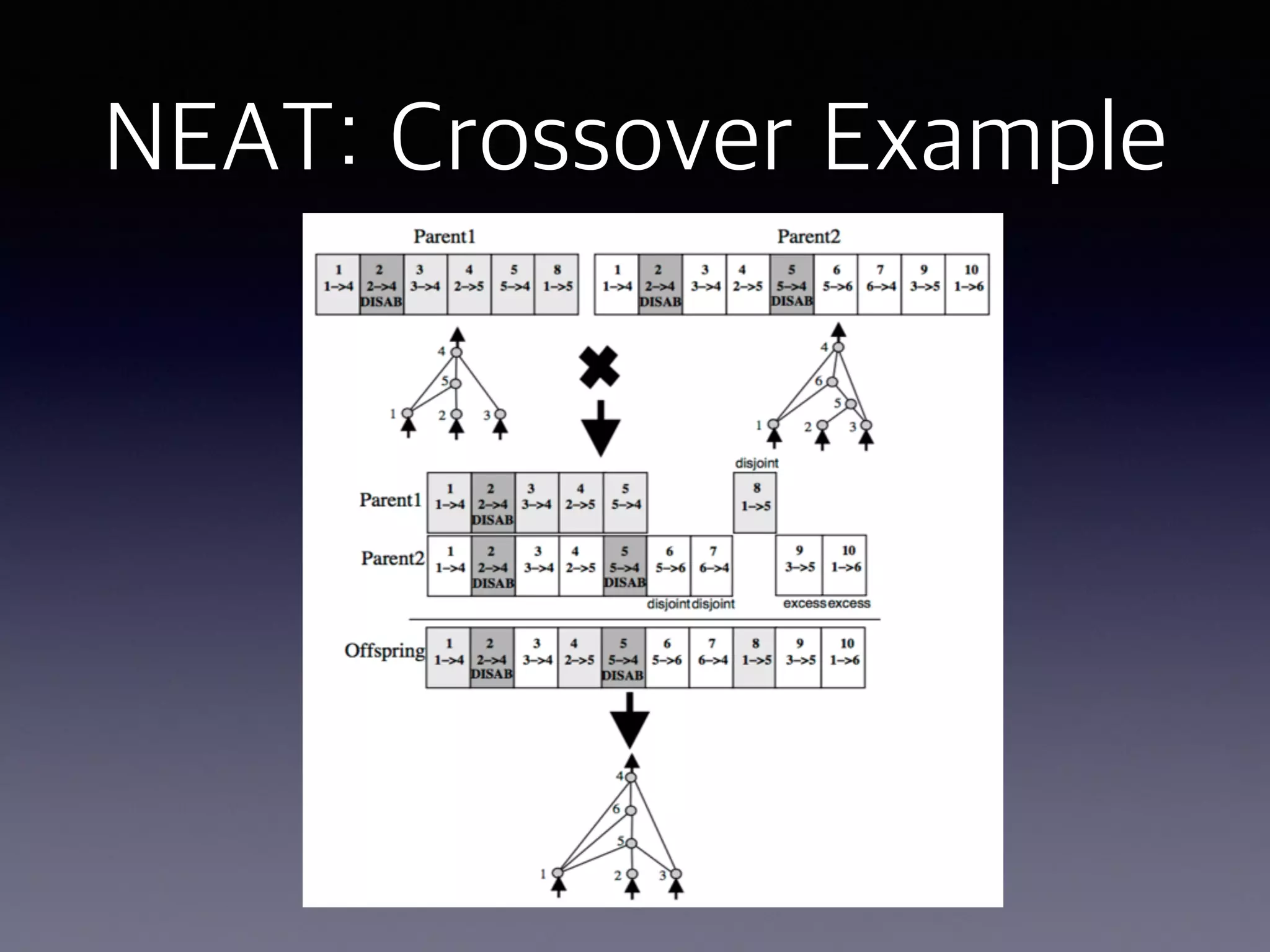 NEAT: Crossover Example

Parent1

| 1 1->4 | 2 2->4 DISAB | 3 3->4 | 4 2->5 | 5 5->4 | 8 1->5 |
|---|---|---|---|---|---|

Parent2

| 1 1->4 | 2 2->4 DISAB | 3 3->4 | 4 2->5 | 5 5->4 DISAB | 6 5->6 | 7 6->4 | 9 3->5 | 10 1->6 |
|---|---|---|---|---|---|---|---|---|

4 5 1 2 3

4 6 5 1 2 3

disjoint

Parent1

| 1 1->4 | 2 2->4 DISAB | 3 3->4 | 4 2->5 | 5 5->4 | | | 8 1->5 | | |
|---|---|---|---|---|---|---|---|---|---|

Parent2

| 1 1->4 | 2 2->4 DISAB | 3 3->4 | 4 2->5 | 5 5->4 DISAB | 6 5->6 | 7 6->4 | | 9 3->5 | 10 1->6 |
|---|---|---|---|---|---|---|---|---|---|

disjoint disjoint excess excess

Offspring

| 1 1->4 | 2 2->4 DISAB | 3 3->4 | 4 2->5 | 5 5->4 DISAB | 6 5->6 | 7 6->4 | 8 1->5 | 9 3->5 | 10 1->6 |
|---|---|---|---|---|---|---|---|---|---|

4 6 5 1 2 3